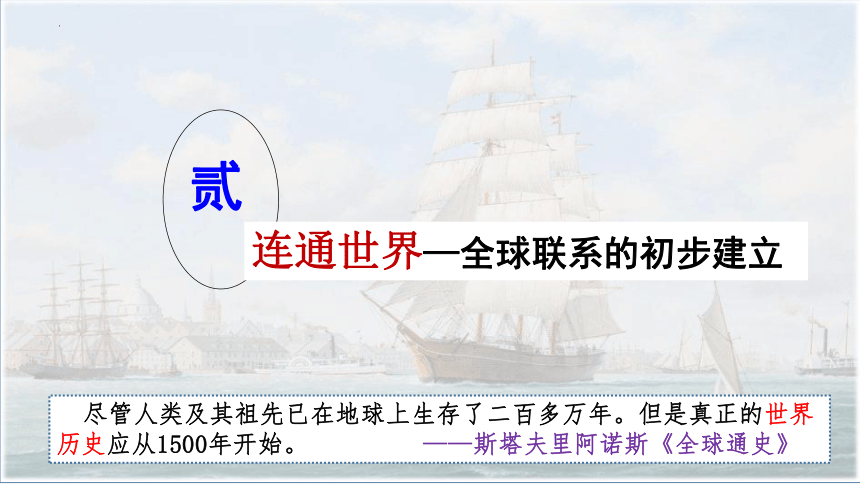 贰

连通世界—全球联系的初步建立

尽管人类及其祖先已在地球上生存了二百多万年。但是真正的世界历史应从1500年开始。 ——斯塔夫里阿诺斯《全球通史》